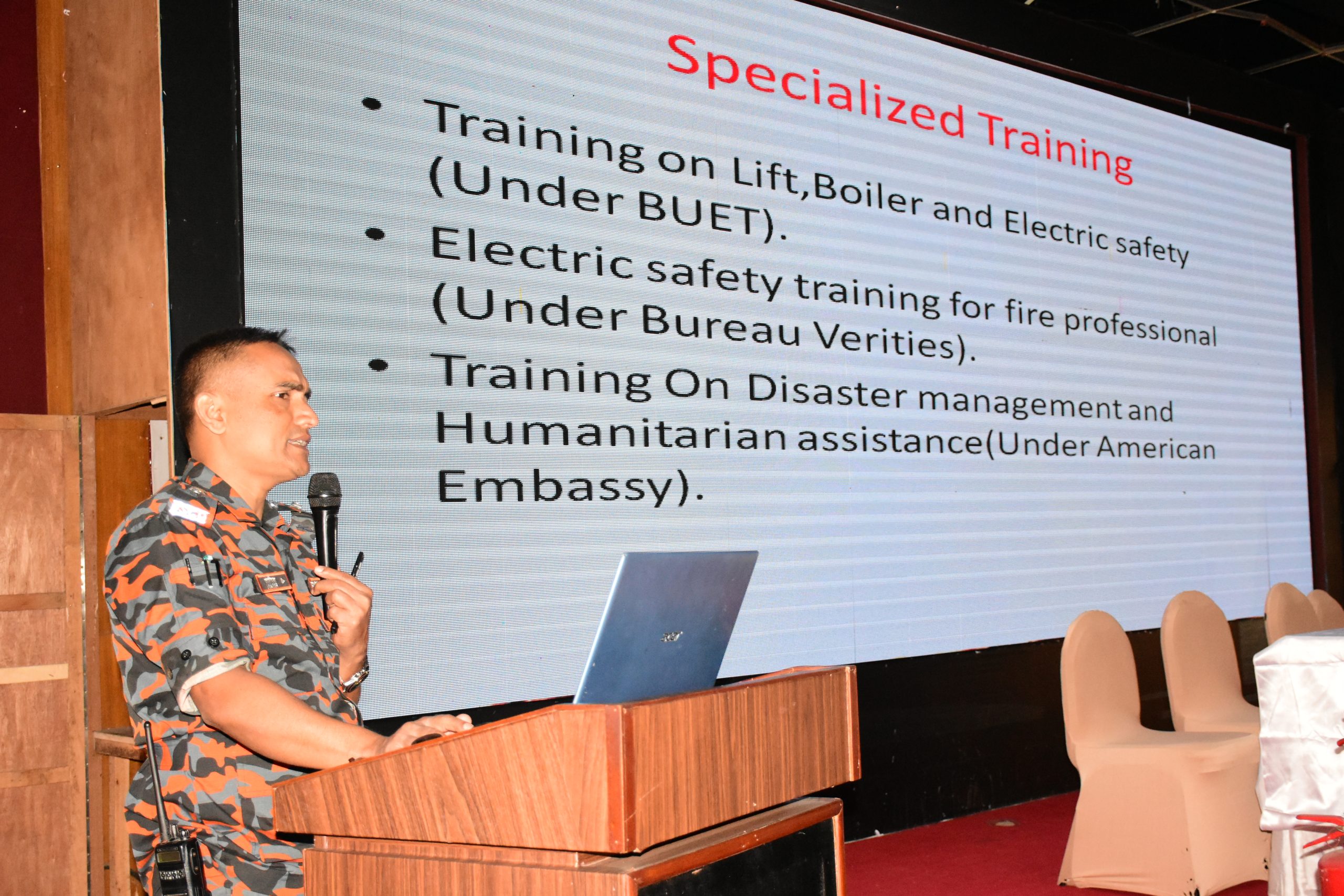 Specialized Training

• Training on Lift,Boiler and Electric safety (Under BUET).
• Electric safety training for fire professional (Under Bureau Verities).
• Training On Disaster management and Humanitarian assistance(Under American Embassy).

acer